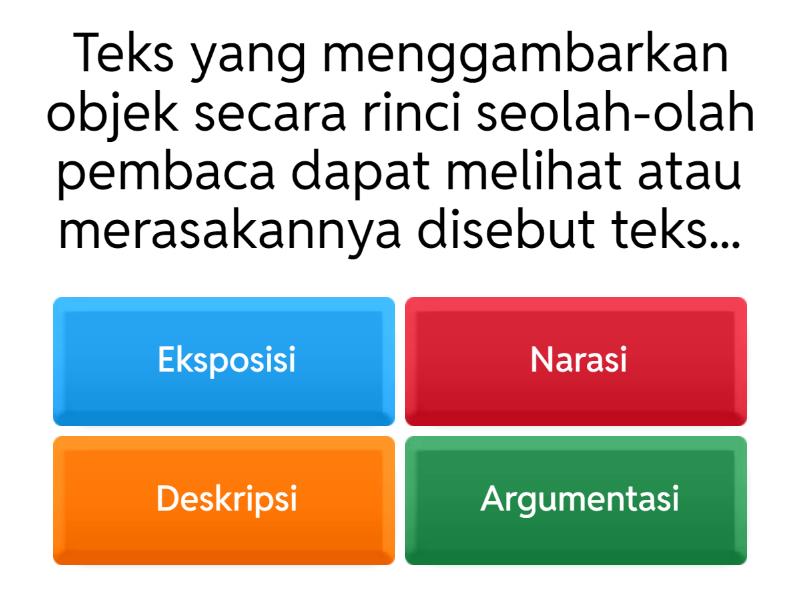 Teks yang menggambarkan objek secara rinci seolah-olah pembaca dapat melihat atau merasakannya disebut teks...

Eksposisi

Narasi

Deskripsi

Argumentasi